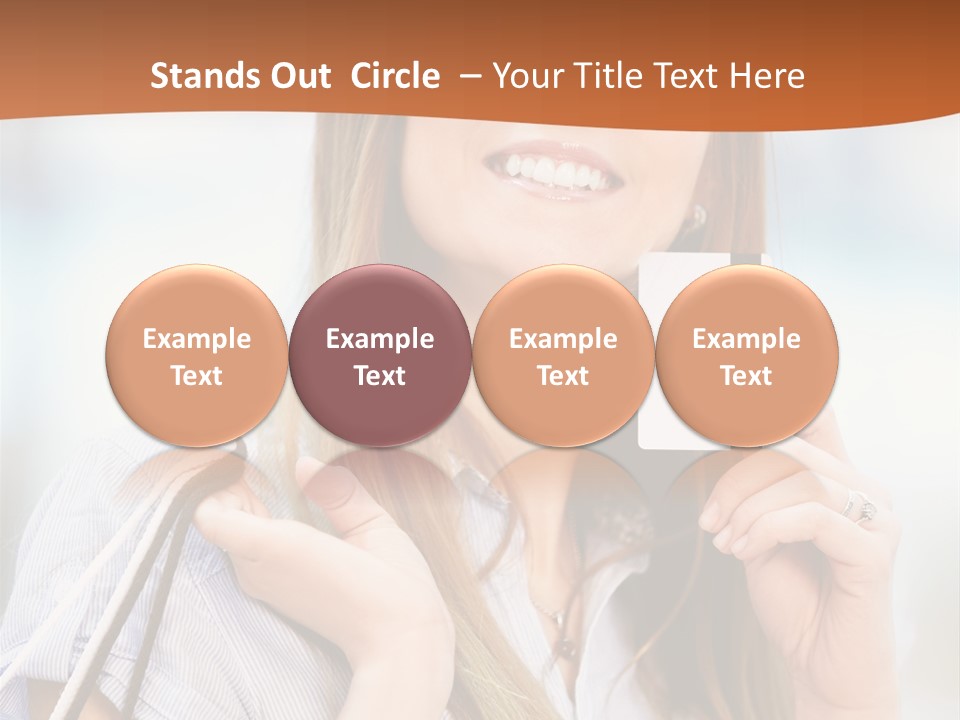 Stands Out Circle – Your Title Text Here

Example Text

Example Text

Example Text

Example Text